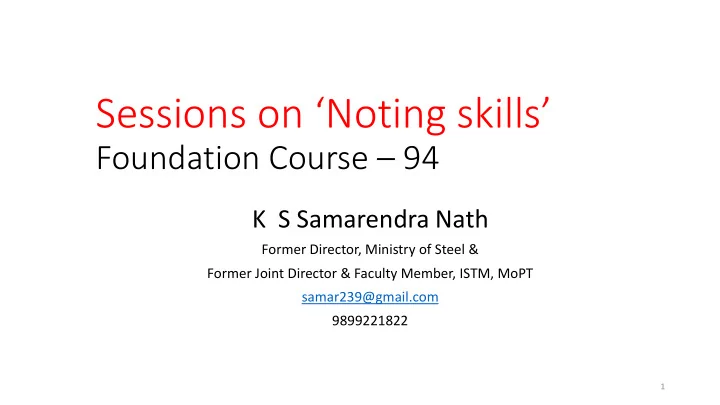 Sessions on ‘Noting skills’
Foundation Course – 94

K S Samarendra Nath

Former Director, Ministry of Steel &

Former Joint Director & Faculty Member, ISTM, MoPT

samar239@gmail.com

9899221822

1